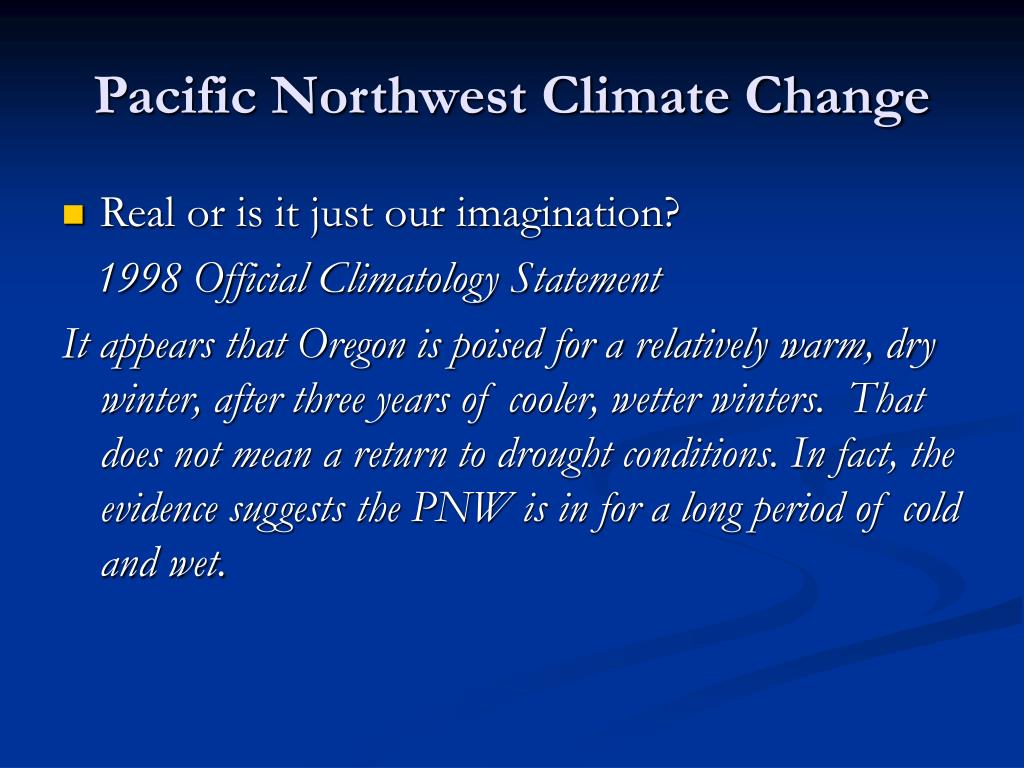 Pacific Northwest Climate Change

Real or is it just our imagination?

1998 Official Climatology Statement

It appears that Oregon is poised for a relatively warm, dry winter, after three years of cooler, wetter winters. That does not mean a return to drought conditions. In fact, the evidence suggests the PNW is in for a long period of cold and wet.